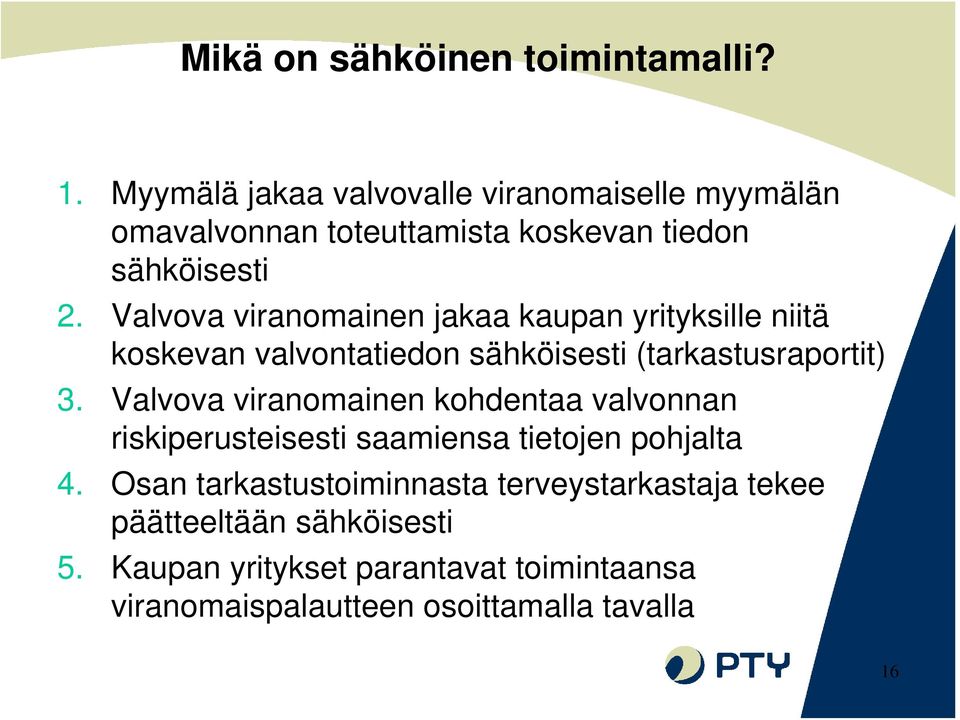 Mikä on sähköinen toimintamalli?

1. Myymälä jakaa valvovalle viranomaiselle myymälän omavalvonnan toteuttamista koskevan tiedon sähköisesti
2. Valvova viranomainen jakaa kaupan yrityksille niitä koskevan valvontatiedon sähköisesti (tarkastusraportit)
3. Valvova viranomainen kohdentaa valvonnan riskiperusteisesti saamiensa tietojen pohjalta
4. Osan tarkastustoiminnasta terveystarkastaja tekee päätteeltään sähköisesti
5. Kaupan yritykset parantavat toimintaansa viranomaispalautteen osoittamalla tavalla

PTY

16